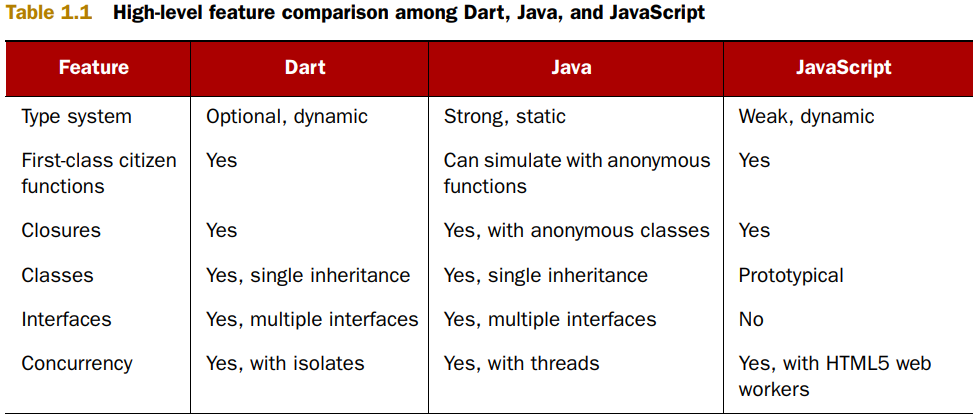 Table 1.1 High-level feature comparison among Dart, Java, and JavaScript

| Feature | Dart | Java | JavaScript |
|---|---|---|---|
| Type system | Optional, dynamic | Strong, static | Weak, dynamic |
| First-class citizen functions | Yes | Can simulate with anonymous functions | Yes |
| Closures | Yes | Yes, with anonymous classes | Yes |
| Classes | Yes, single inheritance | Yes, single inheritance | Prototypical |
| Interfaces | Yes, multiple interfaces | Yes, multiple interfaces | No |
| Concurrency | Yes, with isolates | Yes, with threads | Yes, with HTML5 web workers |